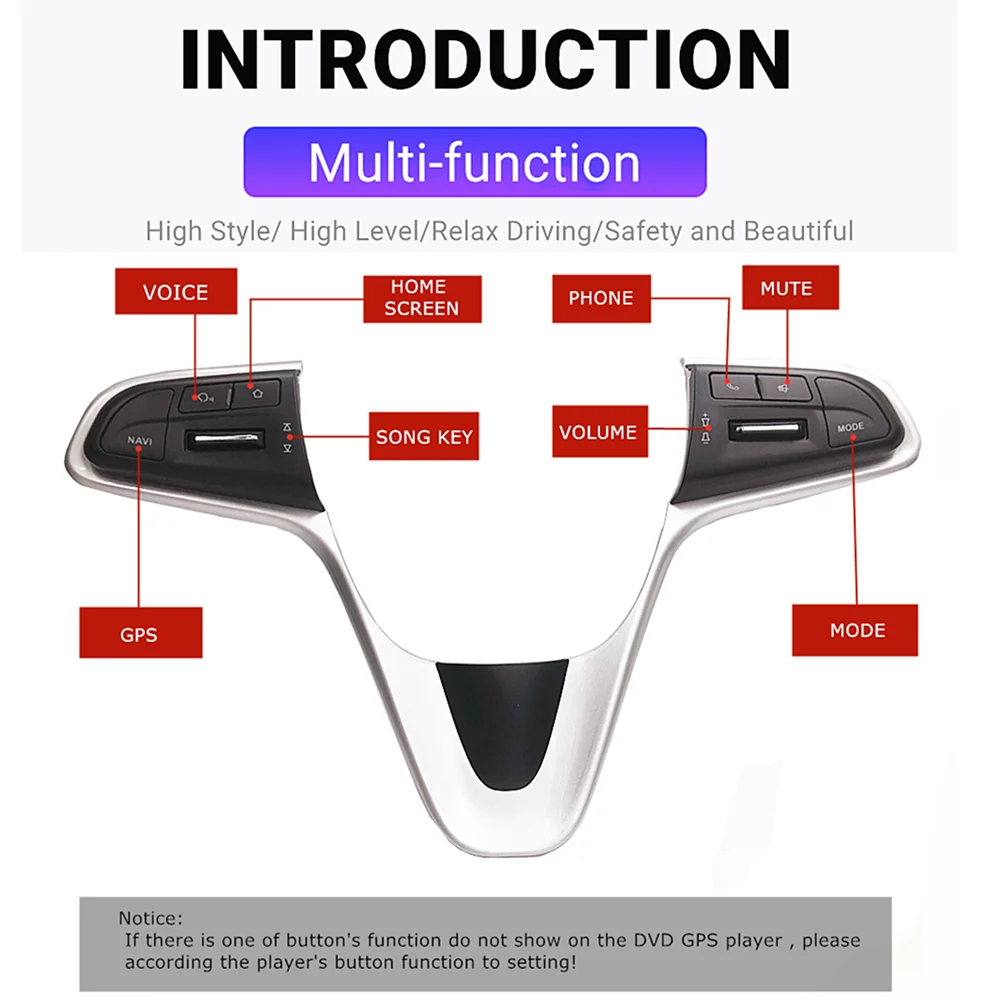 INTRODUCTION

Multi-function

High Style/ High Level/Relax Driving/Safety and Beautiful

VOICE

HOME SCREEN

PHONE

MUTE

SONG KEY

VOLUME

NAVI

MODE

GPS

MODE

Notice:
If there is one of button's function do not show on the DVD GPS player , please according the player's button function to setting!